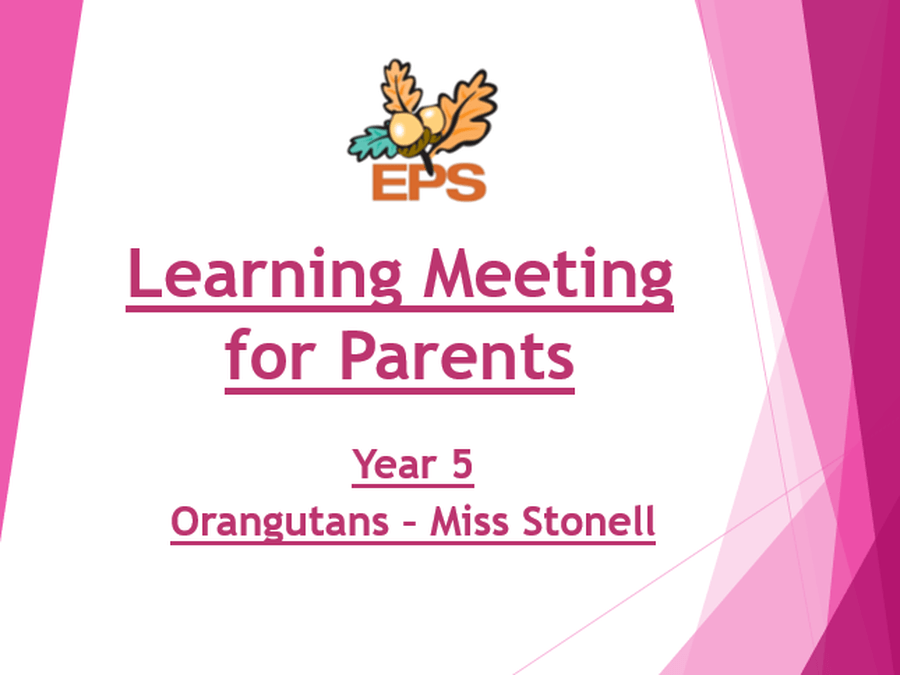 EPS

Learning Meeting for Parents

Year 5

Orangutans – Miss Stonell